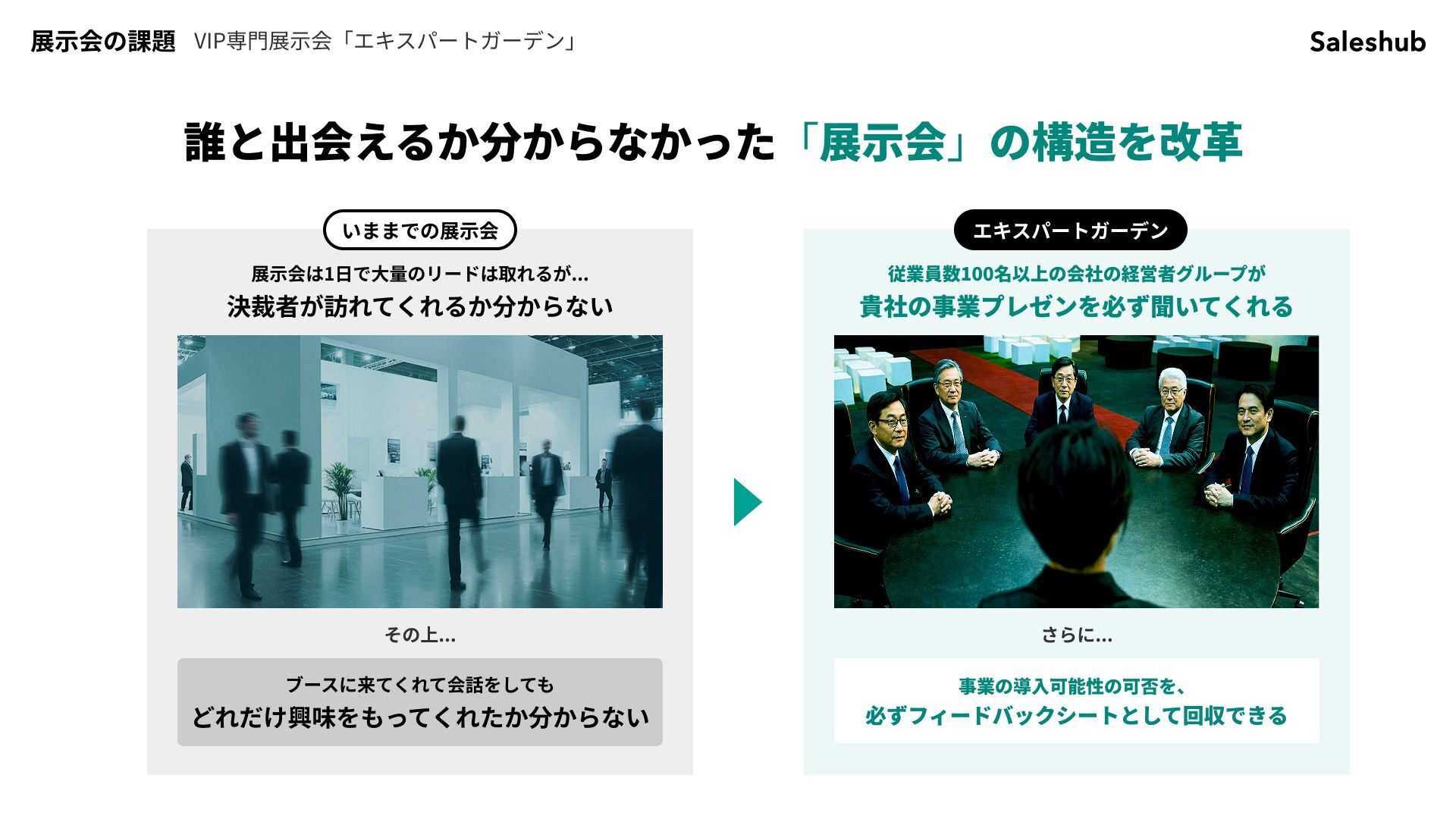 展示会の課題　VIP専門展示会「エキスパートガーデン」

Saleshub

誰と出会えるか分からなかった「展示会」の構造を改革

いままでの展示会

展示会は1日で大量のリードは取れるが…
決裁者が訪れてくれるか分からない

その上…

ブースに来てくれて会話をしても
どれだけ興味をもってくれたか分からない

エキスパートガーデン

従業員数100名以上の会社の経営者グループが
貴社の事業プレゼンを必ず聞いてくれる

さらに…

事業の導入可能性の可否を、
必ずフィードバックシートとして回収できる